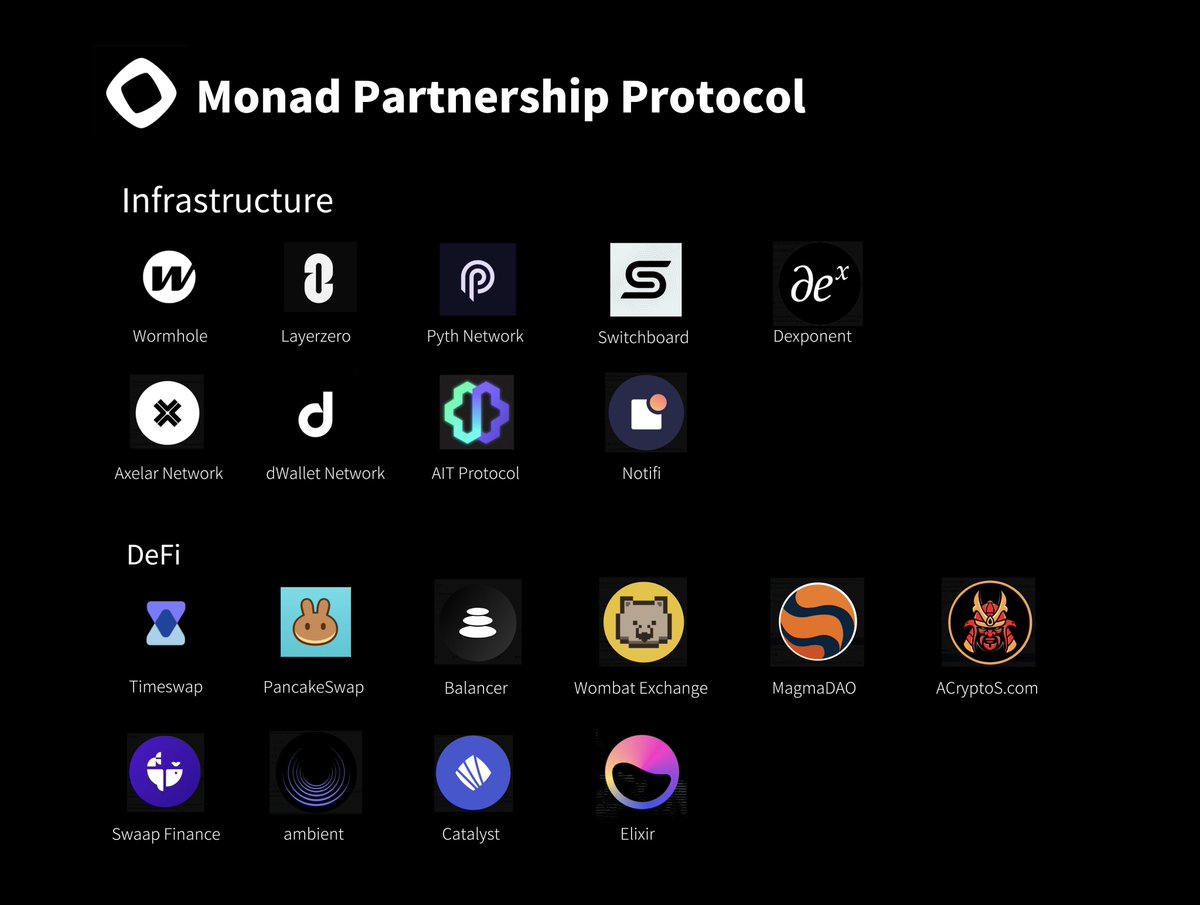 Monad Partnership Protocol

Infrastructure

Wormhole
Layerzero
Pyth Network
Switchboard
$\partial e^x$
Dexponent
Axelar Network
dWallet Network
AIT Protocol
Notifi

DeFi

Timeswap
PancakeSwap
Balancer
Wombat Exchange
MagmaDAO
ACryptoS.com
Swaap Finance
ambient
Catalyst
Elixir